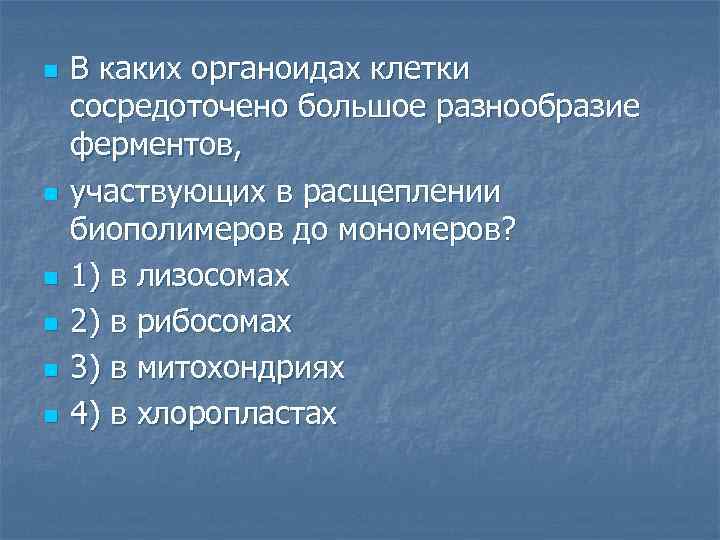 В каких органоидах клетки сосредоточено большое разнообразие ферментов,

участвующих в расщеплении биополимеров до мономеров?

1) в лизосомах

2) в рибосомах

3) в митохондриях

4) в хлоропластах